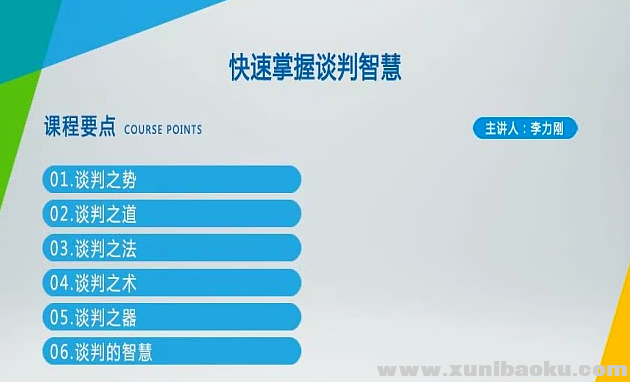 快速掌握谈判智慧

课程要点 COURSE POINTS

主讲人：李力刚

01.谈判之势

02.谈判之道

03.谈判之法

04.谈判之术

05.谈判之器

06.谈判的智慧

www.xunibaoku.com